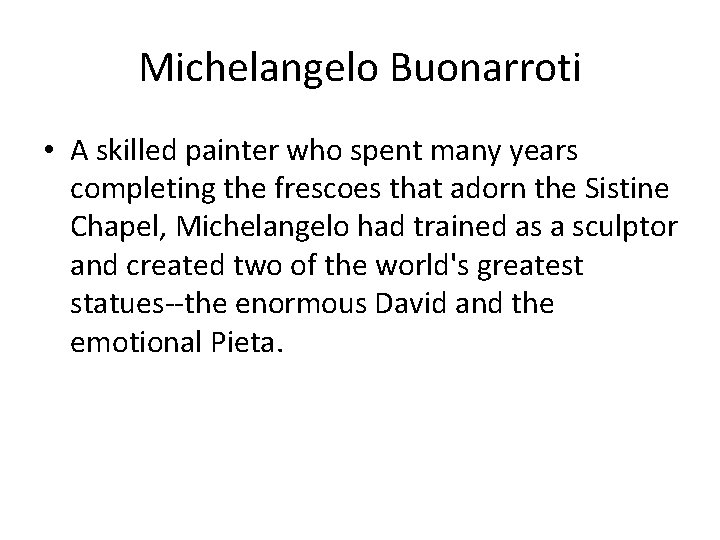 Michelangelo Buonarroti

• A skilled painter who spent many years completing the frescoes that adorn the Sistine Chapel, Michelangelo had trained as a sculptor and created two of the world's greatest statues--the enormous David and the emotional Pieta.